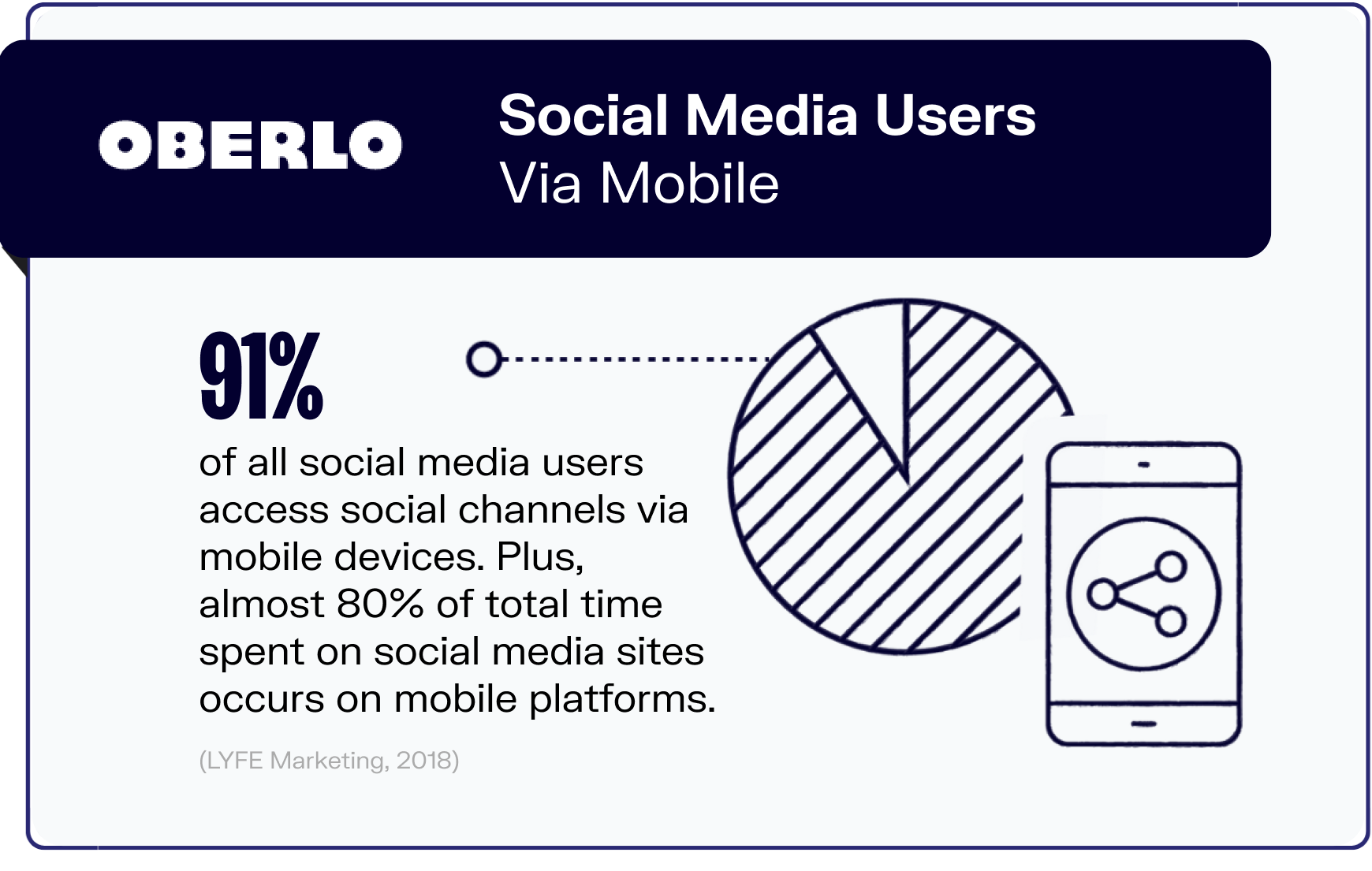 OBERLO

Social Media Users
Via Mobile

91%

of all social media users access social channels via mobile devices. Plus, almost 80% of total time spent on social media sites occurs on mobile platforms.

(LYFE Marketing, 2018)